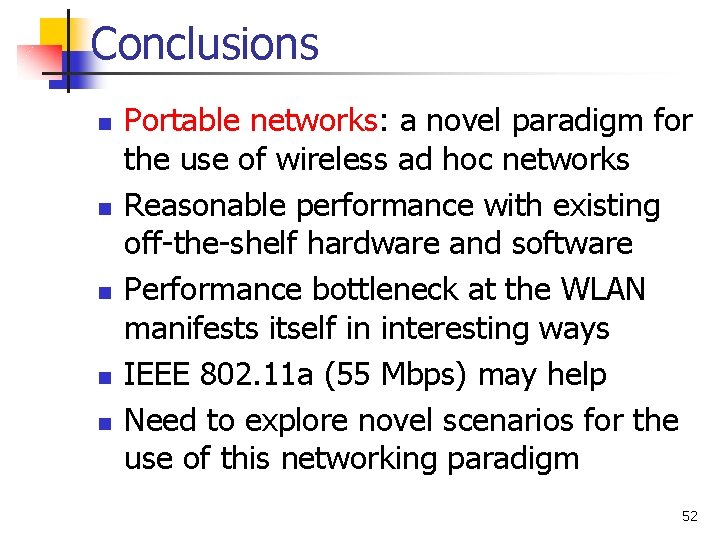 Conclusions

- Portable networks: a novel paradigm for the use of wireless ad hoc networks
- Reasonable performance with existing off-the-shelf hardware and software
- Performance bottleneck at the WLAN manifests itself in interesting ways
- IEEE 802.11a (55 Mbps) may help
- Need to explore novel scenarios for the use of this networking paradigm

52